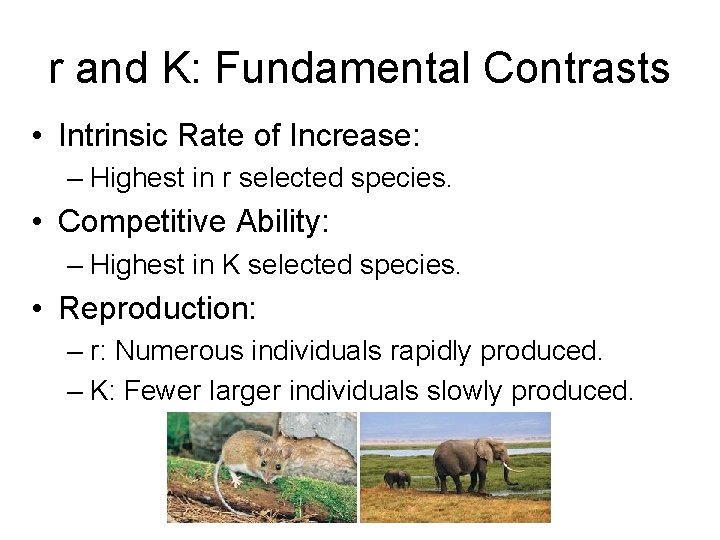 r and K: Fundamental Contrasts

• Intrinsic Rate of Increase:
  – Highest in r selected species.
• Competitive Ability:
  – Highest in K selected species.
• Reproduction:
  – r: Numerous individuals rapidly produced.
  – K: Fewer larger individuals slowly produced.